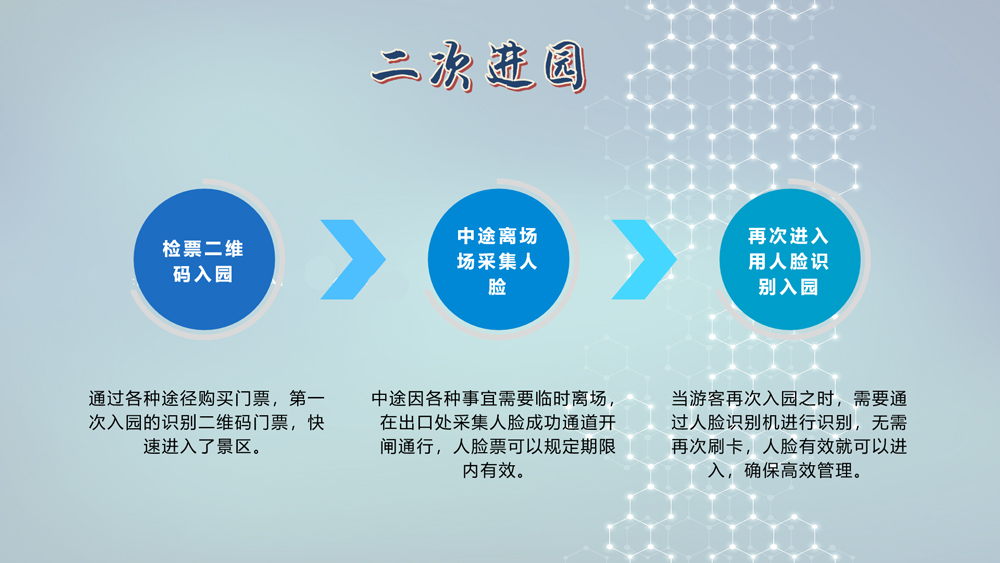 二次进园

检票二维码入园

中途离场场采集人脸

再次进入用人脸识别入园

通过各种途径购买门票，第一次入园的识别二维码门票，快速进入了景区。

中途因各种事宜需要临时离场，在出口处采集人脸成功通道开闸通行，人脸票可以规定期限内有效。

当游客再次入园之时，需要通过人脸识别机进行识别，无需再次刷卡，人脸有效就可以进入，确保高效管理。